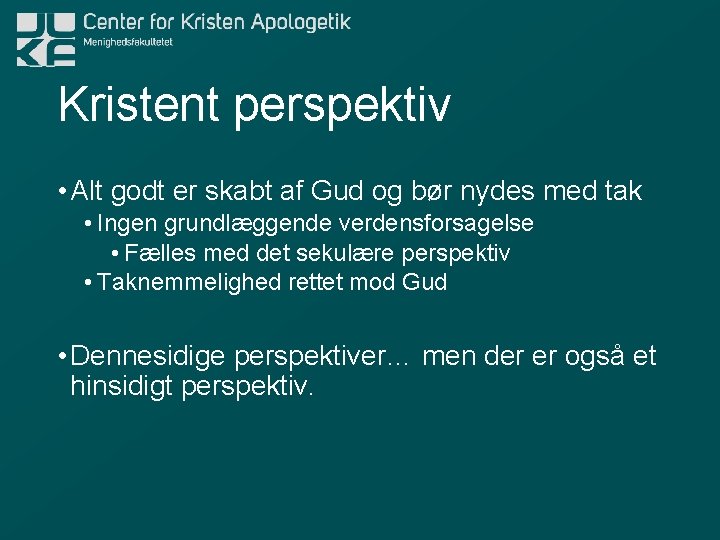 Center for Kristen Apologetik
Menighedsfakultetet

Kristent perspektiv

• Alt godt er skabt af Gud og bør nydes med tak
• Ingen grundlæggende verdensforsagelse
• Fælles med det sekulære perspektiv
• Taknemmelighed rettet mod Gud

• Dennesidige perspektiver… men der er også et hinsidigt perspektiv.